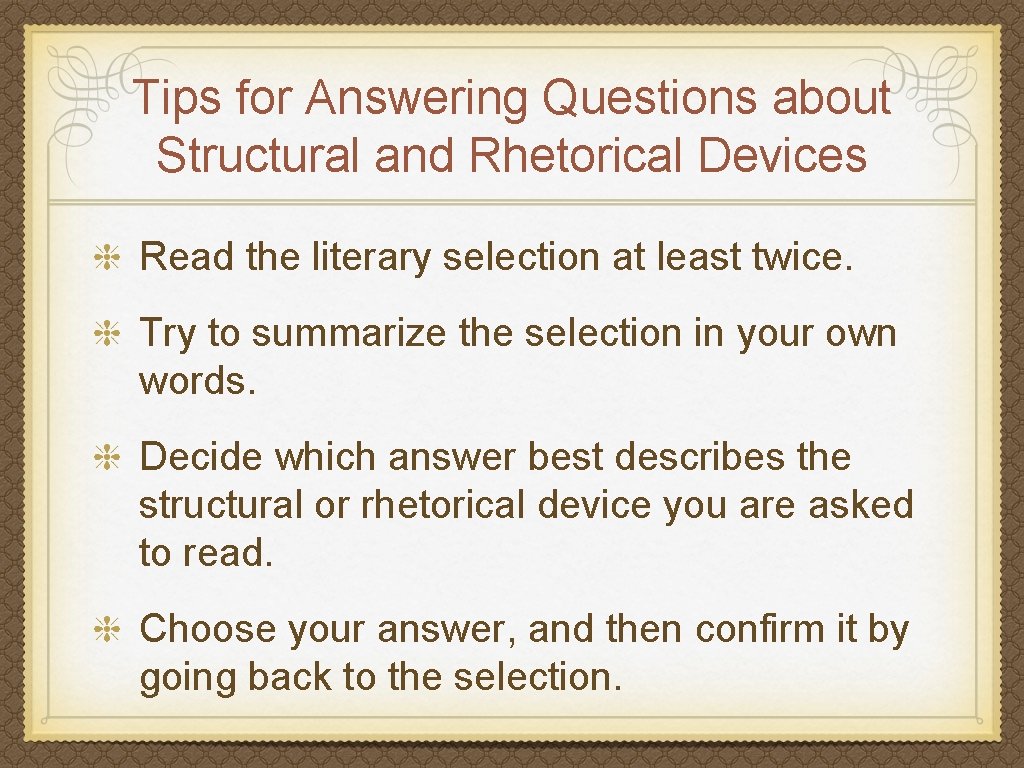 Tips for Answering Questions about Structural and Rhetorical Devices

Read the literary selection at least twice.

Try to summarize the selection in your own words.

Decide which answer best describes the structural or rhetorical device you are asked to read.

Choose your answer, and then confirm it by going back to the selection.